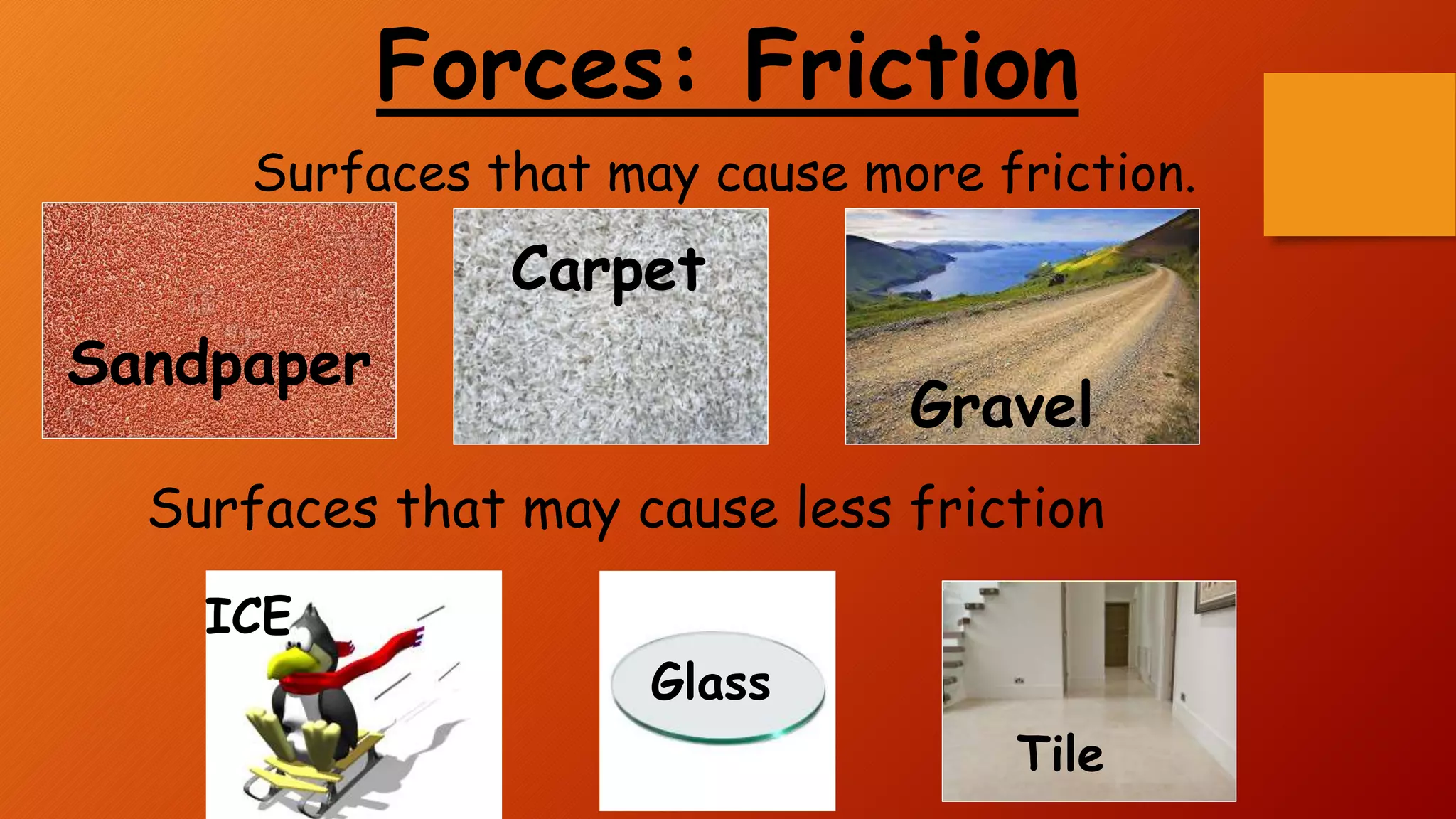 Forces: Friction

Surfaces that may cause more friction.

Sandpaper

Carpet

Gravel

Surfaces that may cause less friction

ICE

Glass

Tile